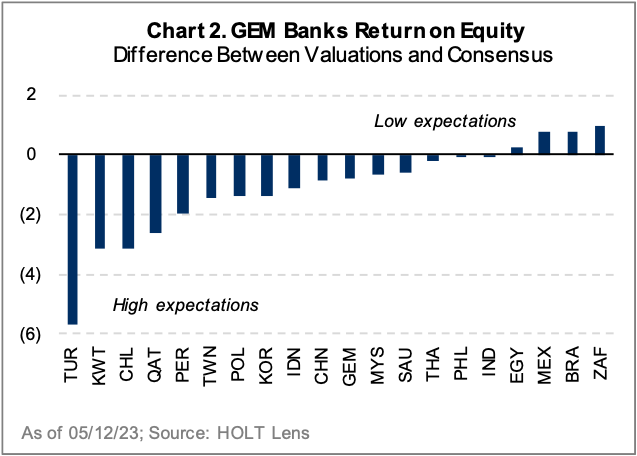 Chart 2. GEM Banks Return on Equity
Difference Between Valuations and Consensus

2
0
(2)
(4)
(6)

Low expectations

High expectations

TUR KWT CHL QAT PER TWN POL KOR IDN CHN GEM MYS SAU THA PHL IND EGY MEX BRA ZAF

As of 05/12/23; Source: HOLT Lens